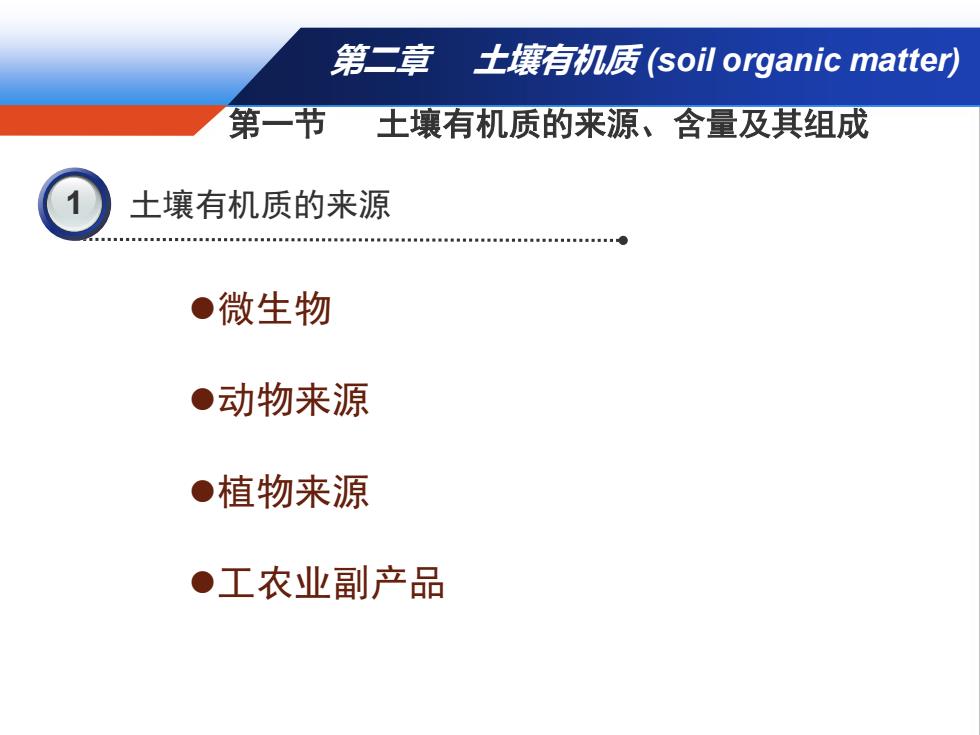 第二章 土壤有机质 (soil organic matter)

第一节 土壤有机质的来源、含量及其组成

1 土壤有机质的来源

●微生物

●动物来源

●植物来源

●工农业副产品